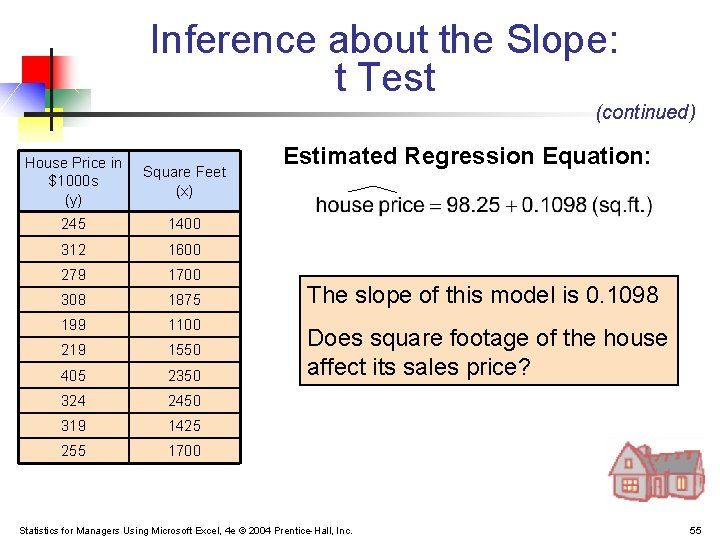 Inference about the Slope:
t Test

(continued)

| House Price in $1000s (y) | Square Feet (x) |
|---|---|
| 245 | 1400 |
| 312 | 1600 |
| 279 | 1700 |
| 308 | 1875 |
| 199 | 1100 |
| 219 | 1550 |
| 405 | 2350 |
| 324 | 2450 |
| 319 | 1425 |
| 255 | 1700 |

Estimated Regression Equation:

$\widehat{\text{house price}} = 98.25 + 0.1098 \text{ (sq.ft.)}$

The slope of this model is 0.1098

Does square footage of the house affect its sales price?

Statistics for Managers Using Microsoft Excel, 4e © 2004 Prentice-Hall, Inc.

55